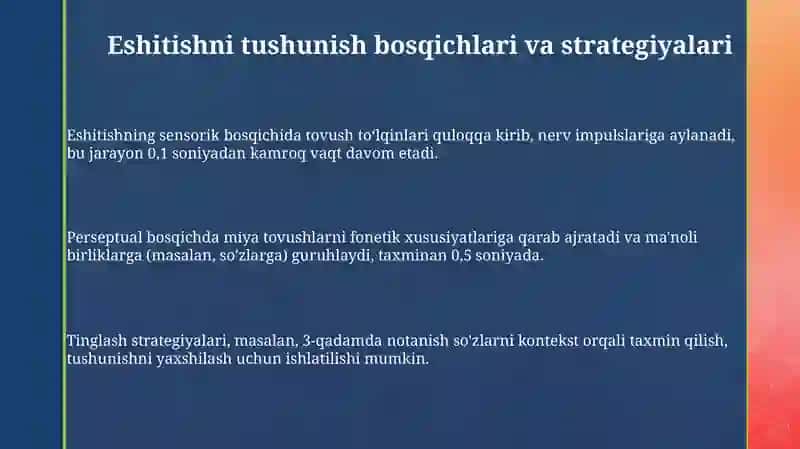 Eshitishni tushunish bosqichlari va strategiyalari

Eshitishning sensorik bosqichida tovush to'lqinlari quloqqa kirib, nerv impulslariga aylanadi, bu jarayon 0,1 soniyadan kamroq vaqt davom etadi.

Perseptual bosqichda miya tovushlarni fonetik xususiyatlariga qarab ajratadi va ma'noli birliklarga (masalan, so'zlarga) guruhlaydi, taxminan 0,5 soniyada.

Tinglash strategiyalari, masalan, 3-qadamda notanish so'zlarni kontekst orqali taxmin qilish, tushunishni yaxshilash uchun ishlatilishi mumkin.